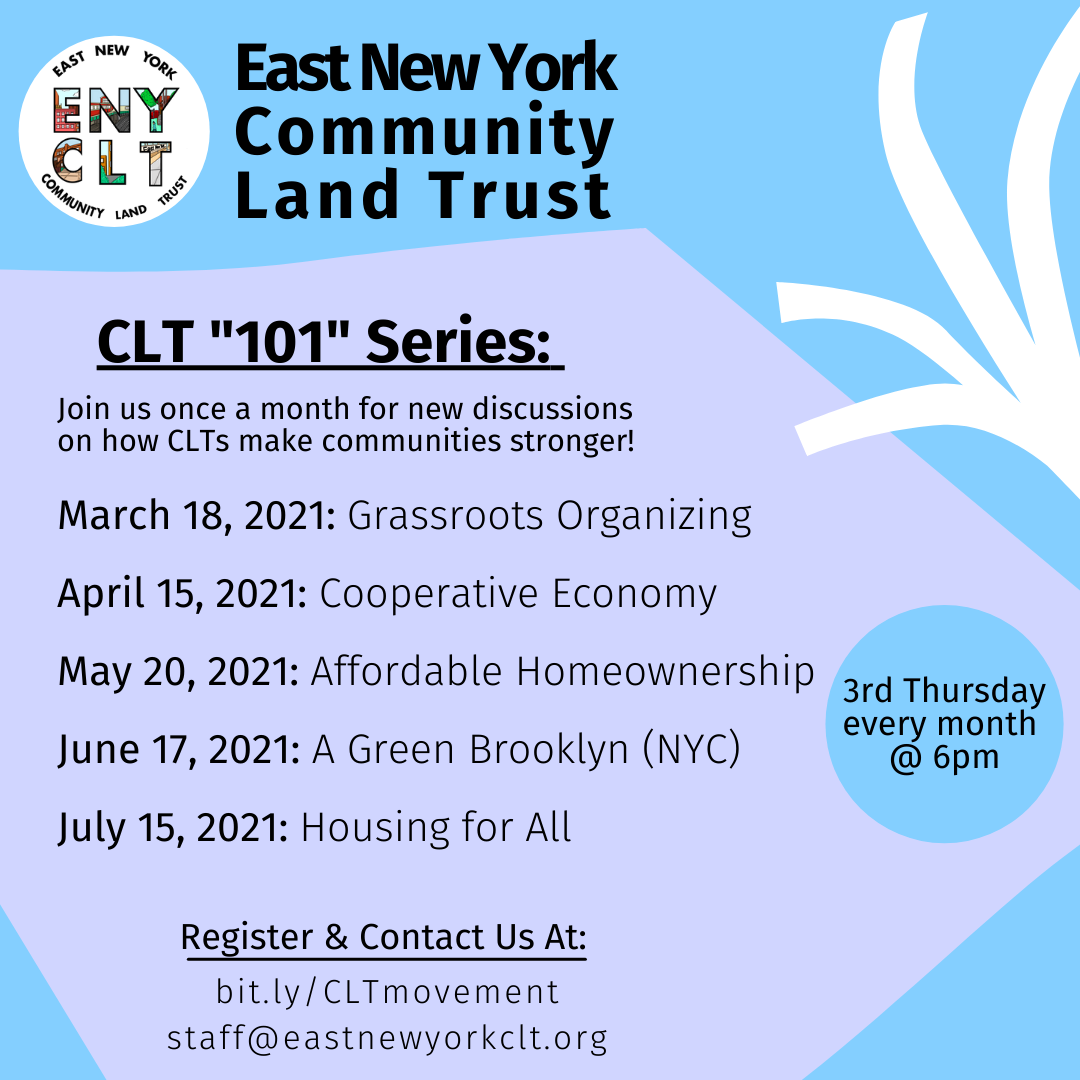 EAST NEW YORK
ENY
CLT
COMMUNITY LAND TRUST

East New York Community Land Trust

CLT "101" Series:

Join us once a month for new discussions on how CLTs make communities stronger!

March 18, 2021: Grassroots Organizing

April 15, 2021: Cooperative Economy

May 20, 2021: Affordable Homeownership

June 17, 2021: A Green Brooklyn (NYC)

July 15, 2021: Housing for All

3rd Thursday every month @ 6pm

Register & Contact Us At:
bit.ly/CLTmovement
staff@eastnewyorkclt.org